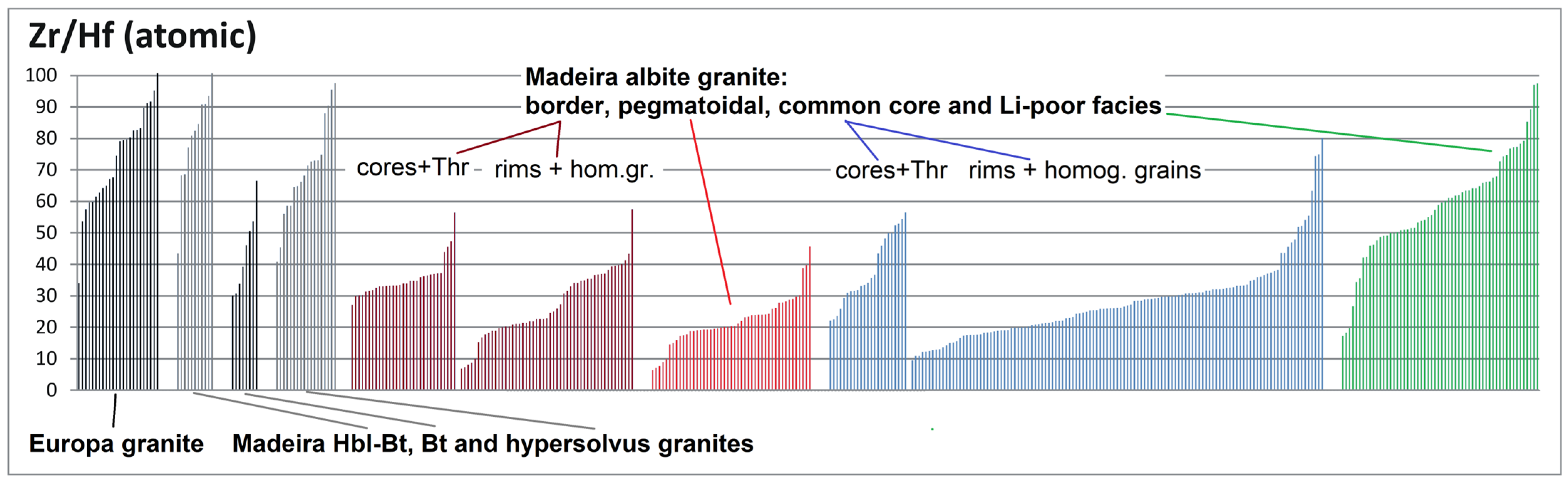 Zr/Hf (atomic)

100
90
80
70
60
50
40
30
20
10
0

Madeira albite granite:
border, pegmatoidal, common core and Li-poor facies

cores+Thr rims + hom.gr.

cores+Thr rims + homog. grains

Europa granite Madeira Hbl-Bt, Bt and hypersolvus granites